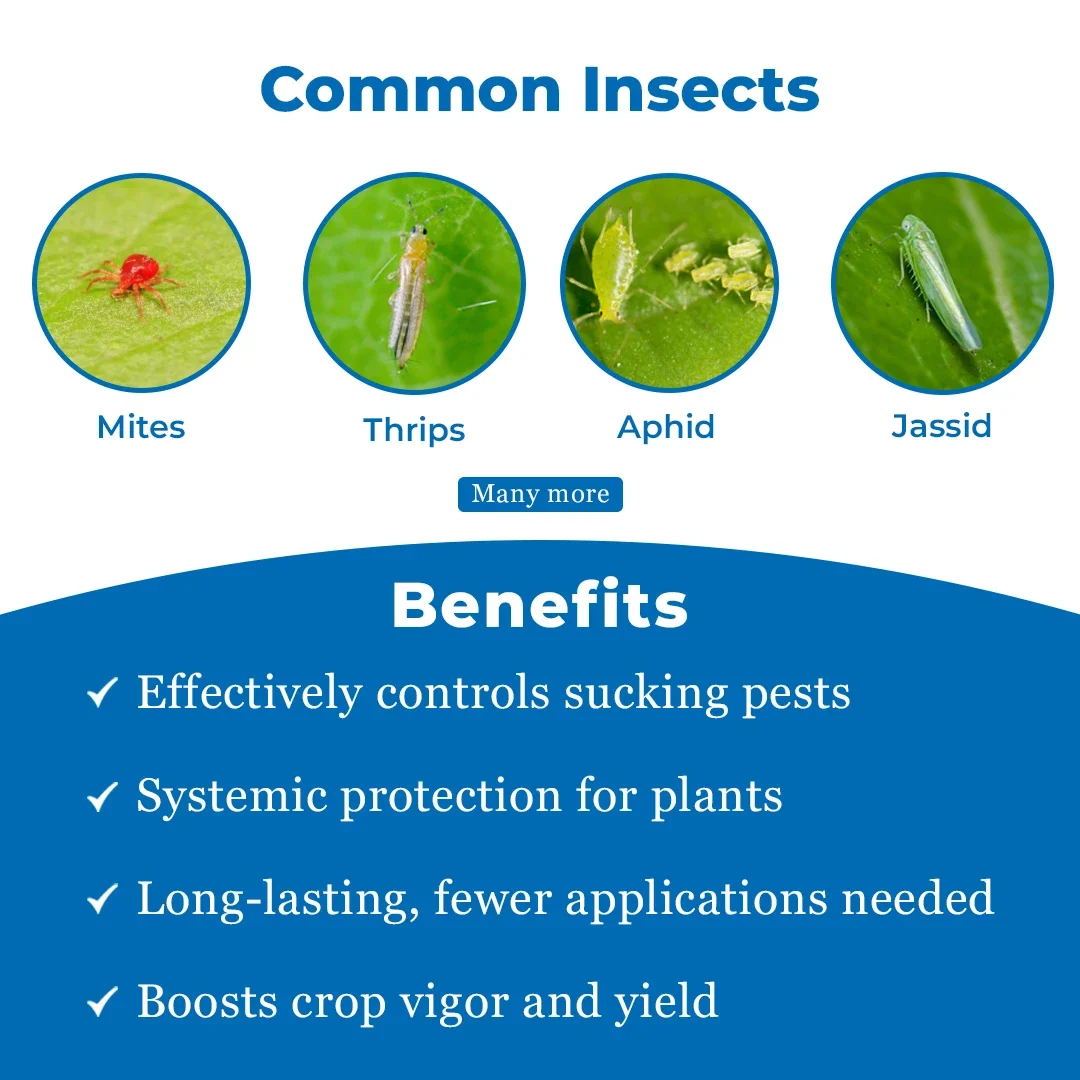 Common Insects

Mites

Thrips

Aphid

Jassid

Many more

Benefits

✓ Effectively controls sucking pests

✓ Systemic protection for plants

✓ Long-lasting, fewer applications needed

✓ Boosts crop vigor and yield